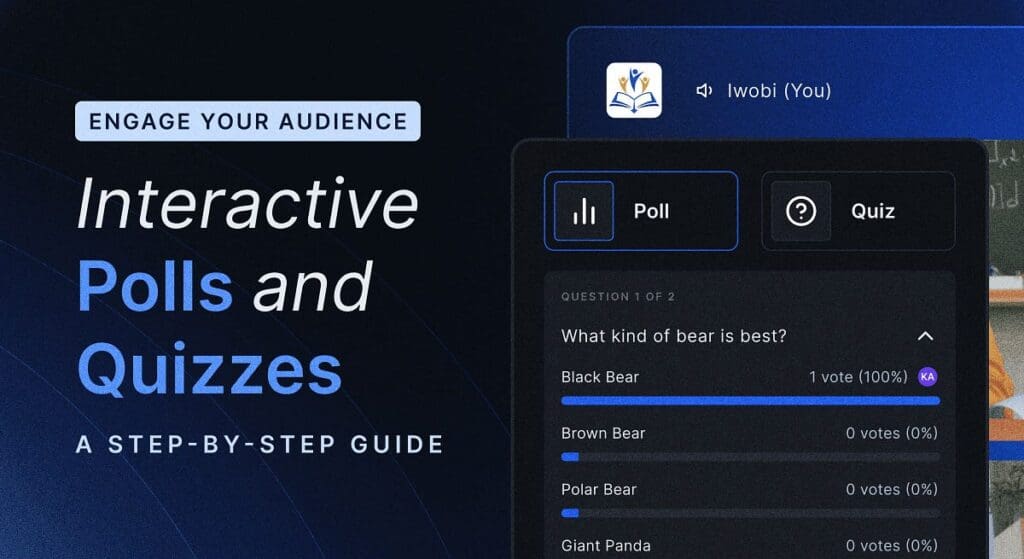 ENGAGE YOUR AUDIENCE

Interactive Polls and Quizzes

A STEP-BY-STEP GUIDE

Iwobi (You)

Poll

Quiz

QUESTION 1 OF 2

What kind of bear is best?

Black Bear 1 vote (100%) KA

Brown Bear 0 votes (0%)

Polar Bear 0 votes (0%)

Giant Panda 0 votes (0%)